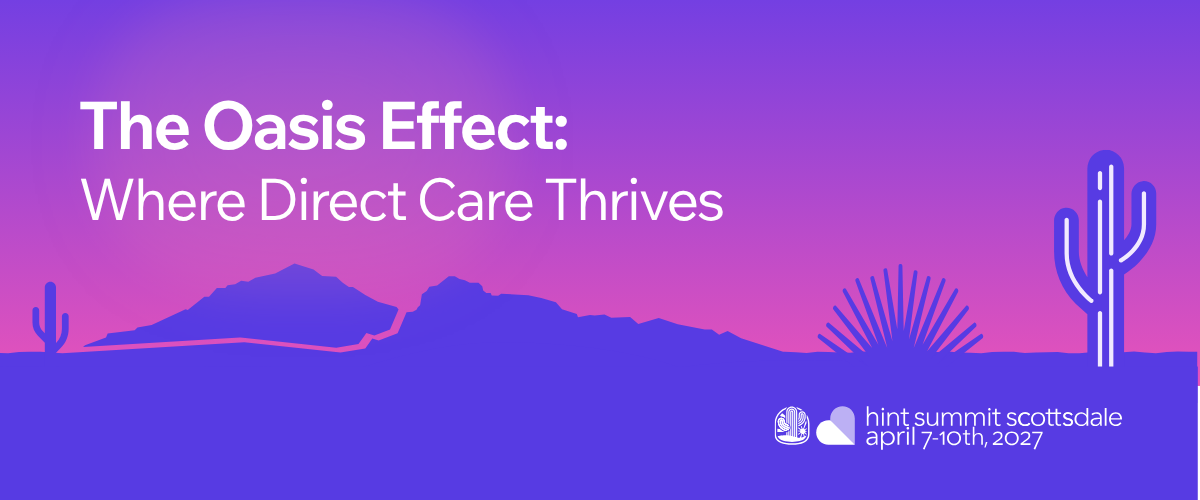 The Oasis Effect:
Where Direct Care Thrives

hint summit scottsdale
april 7-10th, 2027